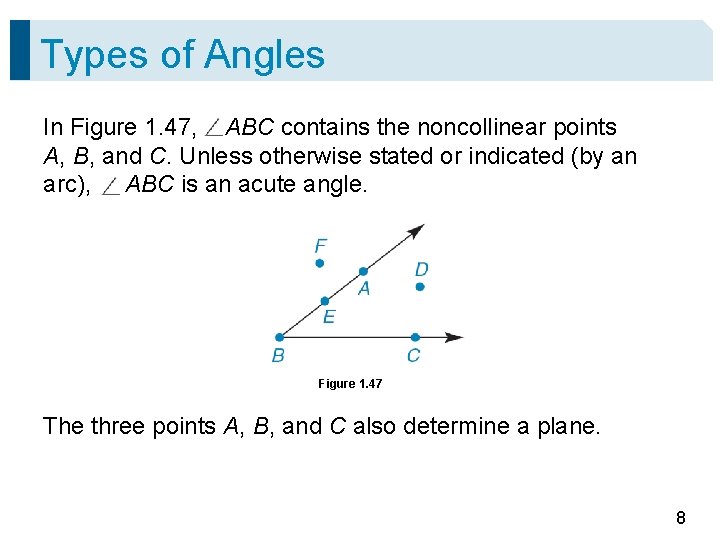 Types of Angles

In Figure 1.47, $\angle ABC$ contains the noncollinear points $A$, $B$, and $C$. Unless otherwise stated or indicated (by an arc), $\angle ABC$ is an acute angle.

F
A
D
E
B
C

Figure 1.47

The three points $A$, $B$, and $C$ also determine a plane.

8